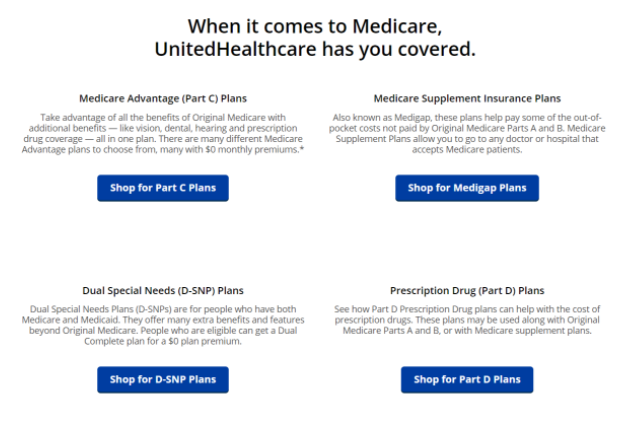 When it comes to Medicare, UnitedHealthcare has you covered.

Medicare Advantage (Part C) Plans

Take advantage of all the benefits of Original Medicare with additional benefits — like vision, dental, hearing and prescription drug coverage — all in one plan. There are many different Medicare Advantage plans to choose from, many with $0 monthly premiums.*

Shop for Part C Plans

Medicare Supplement Insurance Plans

Also known as Medigap, these plans help pay some of the out-of-pocket costs not paid by Original Medicare Parts A and B. Medicare Supplement Plans allow you to go to any doctor or hospital that accepts Medicare patients.

Shop for Medigap Plans

Dual Special Needs (D-SNP) Plans

Dual Special Needs Plans (D-SNPs) are for people who have both Medicare and Medicaid. They offer many extra benefits and features beyond Original Medicare. People who are eligible can get a Dual Complete plan for a $0 plan premium.

Shop for D-SNP Plans

Prescription Drug (Part D) Plans

See how Part D Prescription Drug plans can help with the cost of prescription drugs. These plans may be used along with Original Medicare Parts A and B, or with Medicare supplement plans.

Shop for Part D Plans